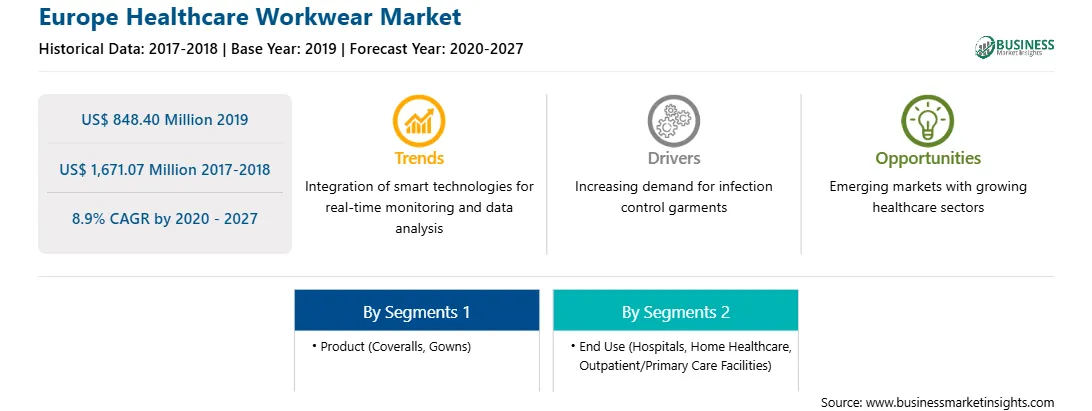 Europe Healthcare Workwear Market

Historical Data: 2017-2018 | Base Year: 2019 | Forecast Year: 2020-2027

BUSINESS Market Insights

US$ 848.40 Million 2019

US$ 1,671.07 Million 2017-2018

8.9% CAGR by 2020 - 2027

Trends

Integration of smart technologies for real-time monitoring and data analysis

Drivers

Increasing demand for infection control garments

Opportunities

Emerging markets with growing healthcare sectors

By Segments 1

• Product (Coveralls, Gowns)

By Segments 2

• End Use (Hospitals, Home Healthcare, Outpatient/Primary Care Facilities)

Source: www.businessmarketinsights.com